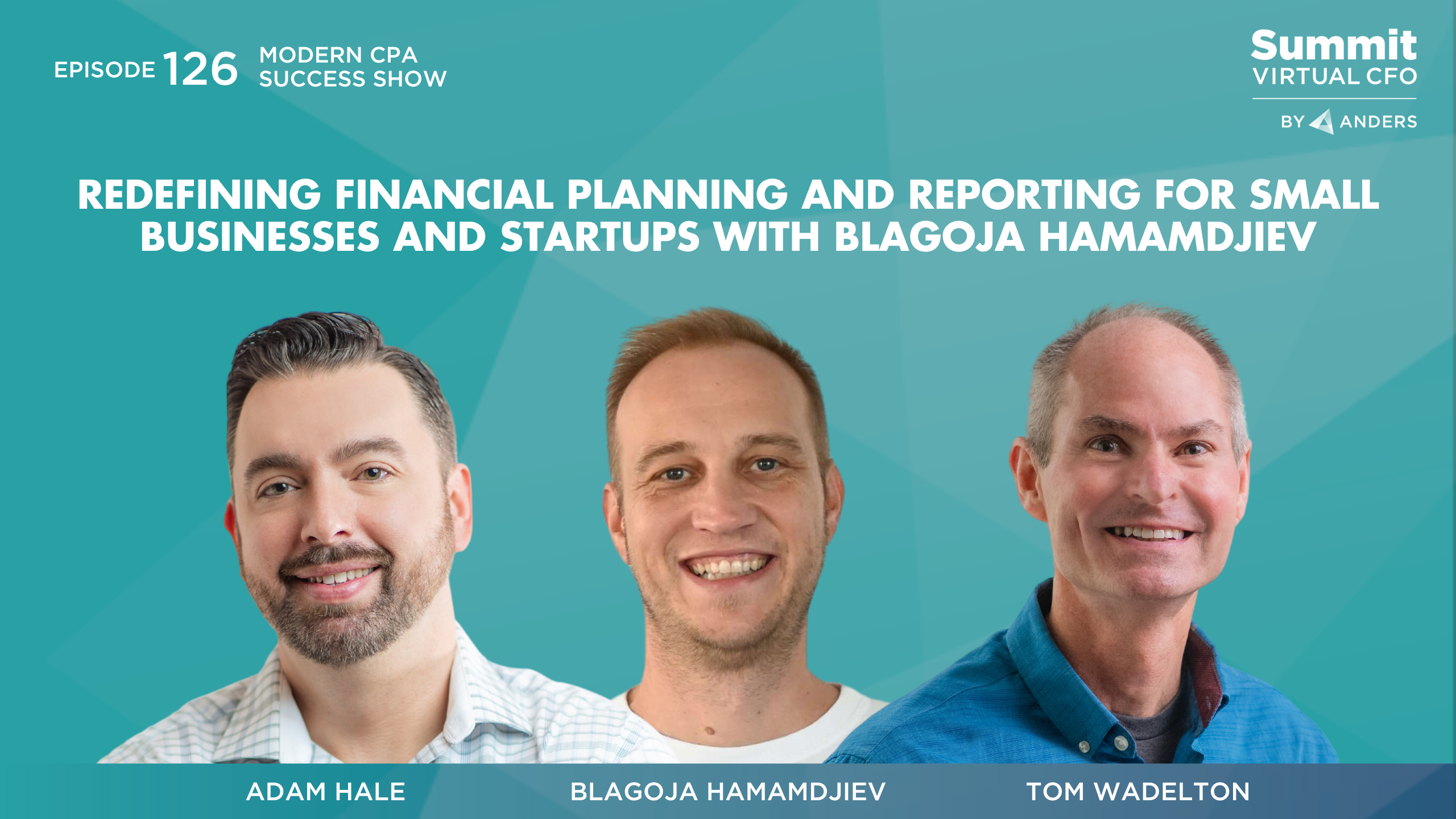 EPISODE 126 MODERN CPA SUCCESS SHOW

Summit VIRTUAL CFO BY ANDERS

REDEFINING FINANCIAL PLANNING AND REPORTING FOR SMALL BUSINESSES AND STARTUPS WITH BLAGOJA HAMAMDJIEV

ADAM HALE

BLAGOJA HAMAMDJIEV

TOM WADELTON